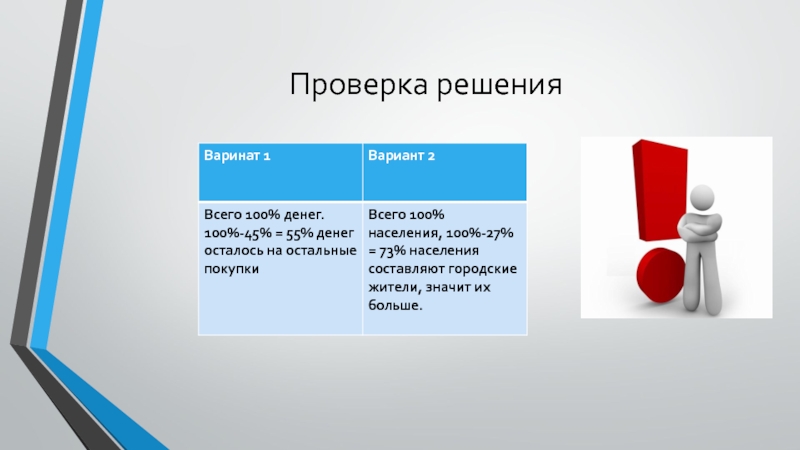 Проверка решения

| Варинат 1 | Вариант 2 |
|---|---|
| Всего 100% денег. 100%-45% = 55% денег осталось на остальные покупки | Всего 100% населения, 100%-27% = 73% населения составляют городские жители, значит их больше. |